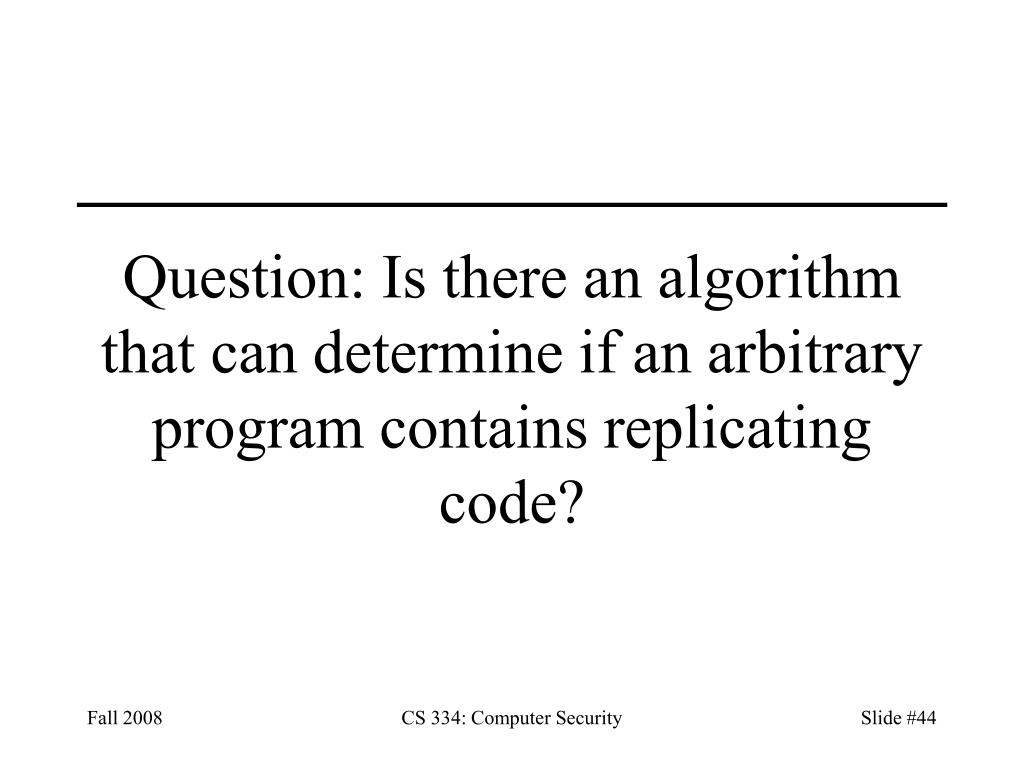 Question: Is there an algorithm that can determine if an arbitrary program contains replicating code?

Fall 2008

CS 334: Computer Security

Slide #44